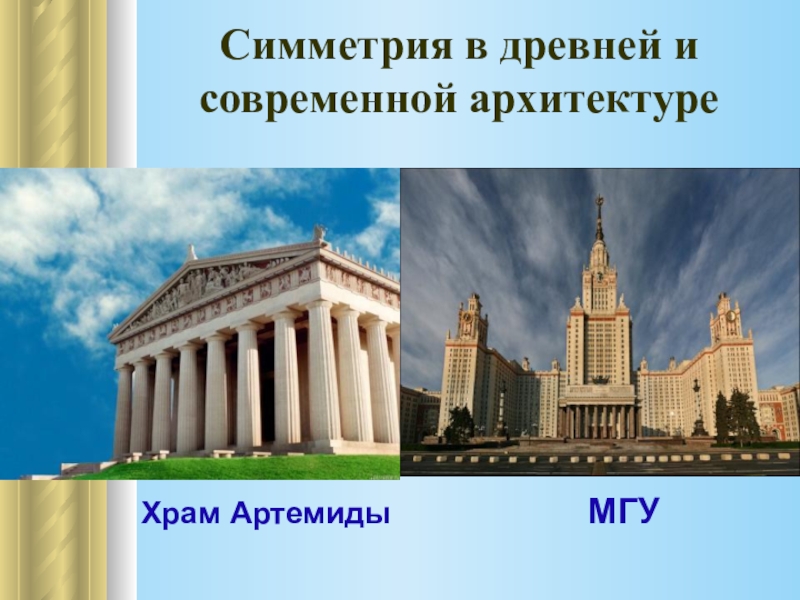 Симметрия в древней и современной архитектуре

Храм Артемиды

МГУ